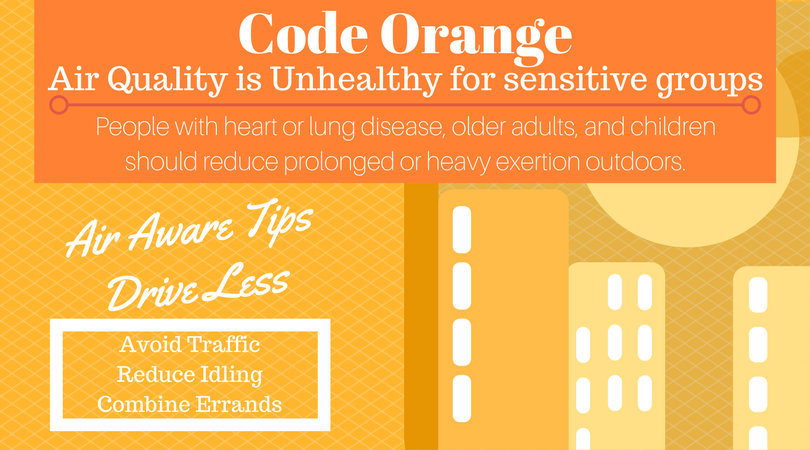 Code Orange
Air Quality is Unhealthy for sensitive groups

People with heart or lung disease, older adults, and children should reduce prolonged or heavy exertion outdoors.

Air Aware Tips
Drive Less

Avoid Traffic
Reduce Idling
Combine Errands